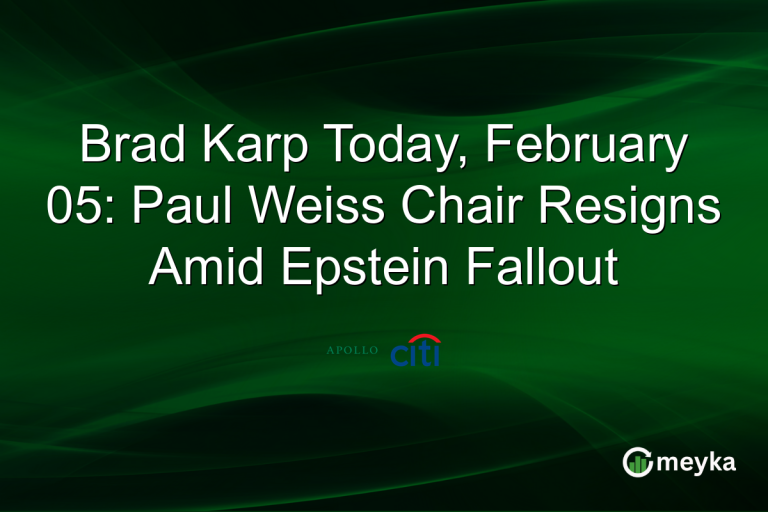 Brad Karp Today, February 05: Paul Weiss Chair Resigns Amid Epstein Fallout

APOLLO citi

meyka